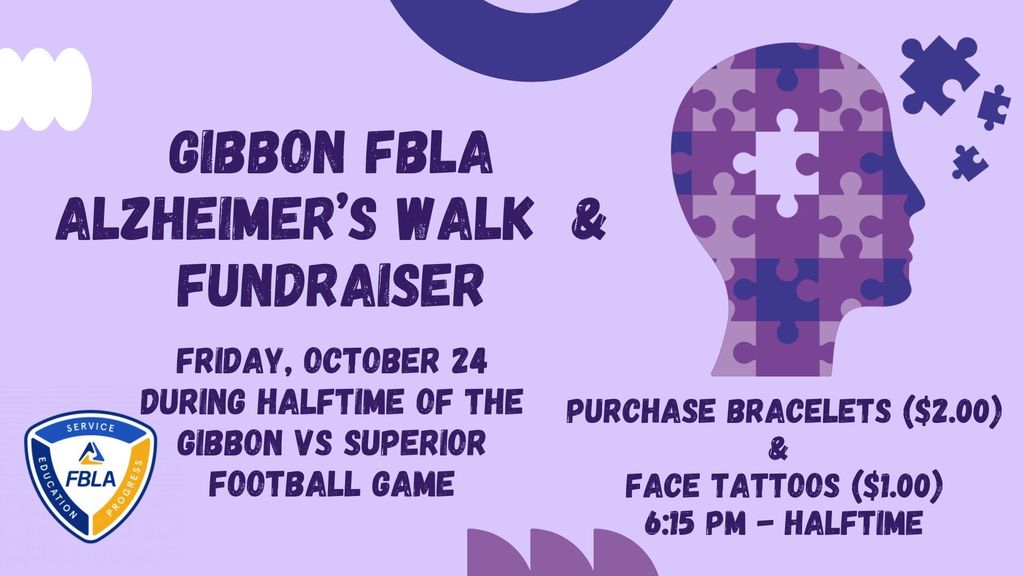 GIBBON FBLA ALZHEIMER'S WALK & FUNDRAISER

FRIDAY, OCTOBER 24
DURING HALFTIME OF THE GIBBON VS SUPERIOR FOOTBALL GAME

SERVICE
EDUCATION
PROGRESS
FBLA

PURCHASE BRACELETS ($2.00)
&
FACE TATTOOS ($1.00)
6:15 PM - HALFTIME